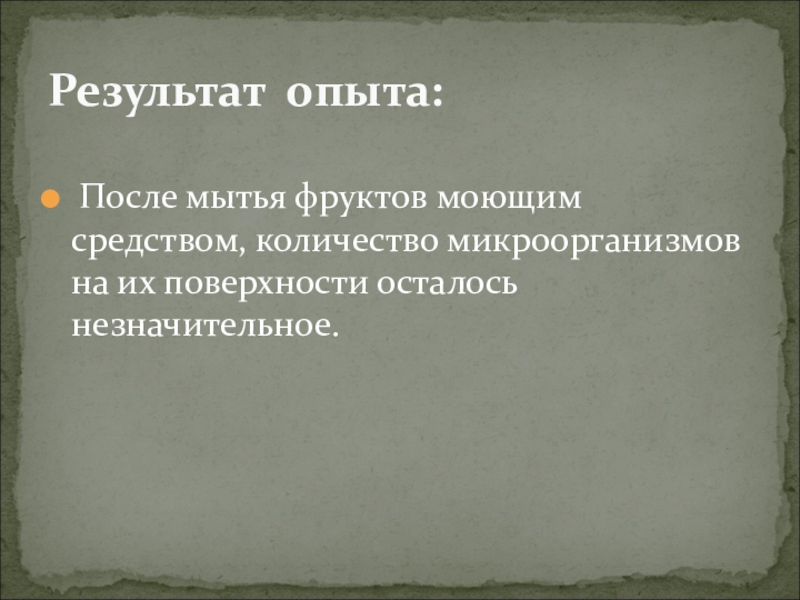 Результат опыта:

После мытья фруктов моющим средством, количество микроорганизмов на их поверхности осталось незначительное.